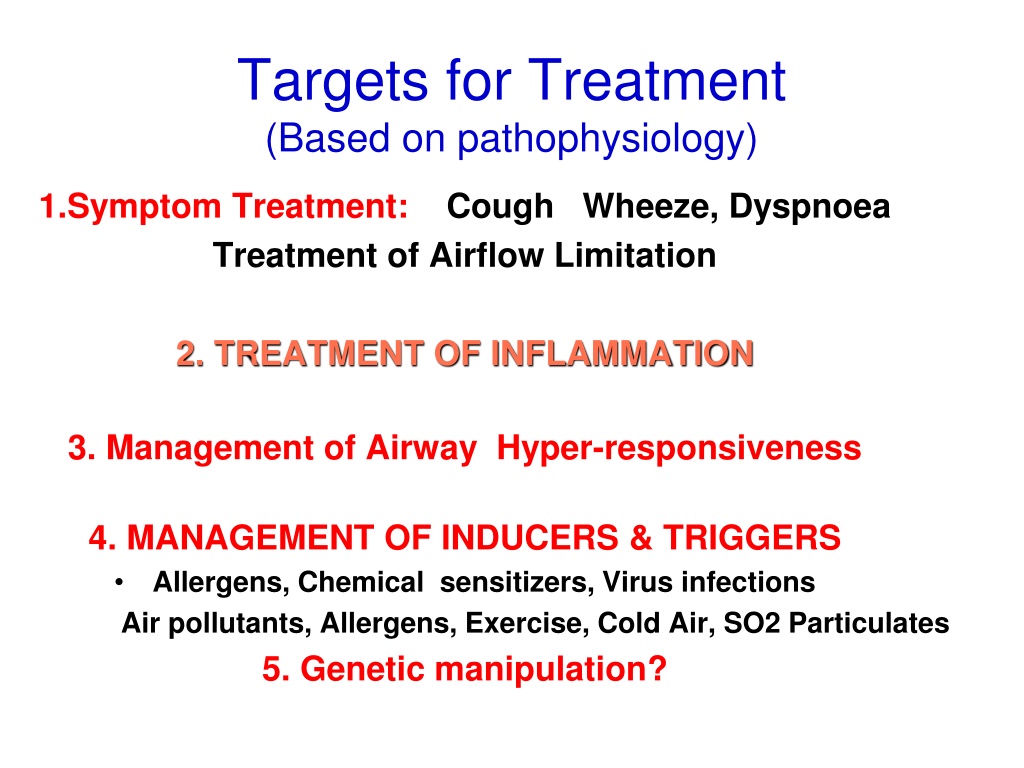 Targets for Treatment
(Based on pathophysiology)

1.Symptom Treatment: Cough Wheeze, Dyspnoea
Treatment of Airflow Limitation

2. TREATMENT OF INFLAMMATION

3. Management of Airway Hyper-responsiveness

4. MANAGEMENT OF INDUCERS & TRIGGERS
• Allergens, Chemical sensitizers, Virus infections
Air pollutants, Allergens, Exercise, Cold Air, SO2 Particulates

5. Genetic manipulation?